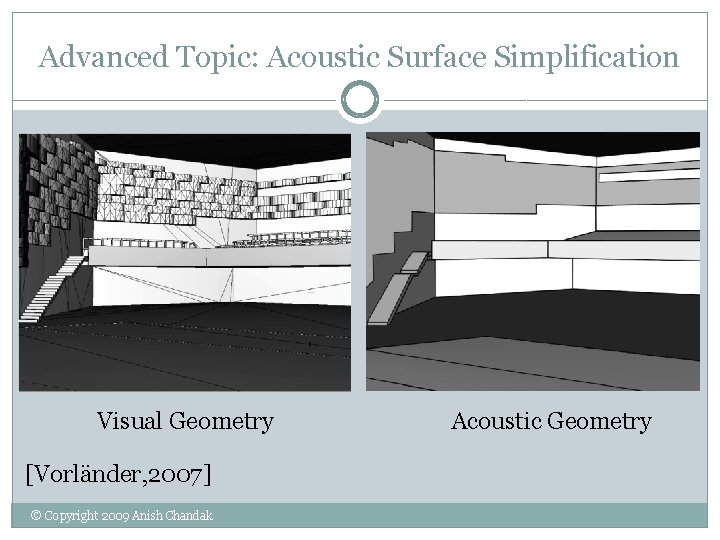 Advanced Topic: Acoustic Surface Simplification

Visual Geometry

Acoustic Geometry

[Vorländer,2007]

© Copyright 2009 Anish Chandak